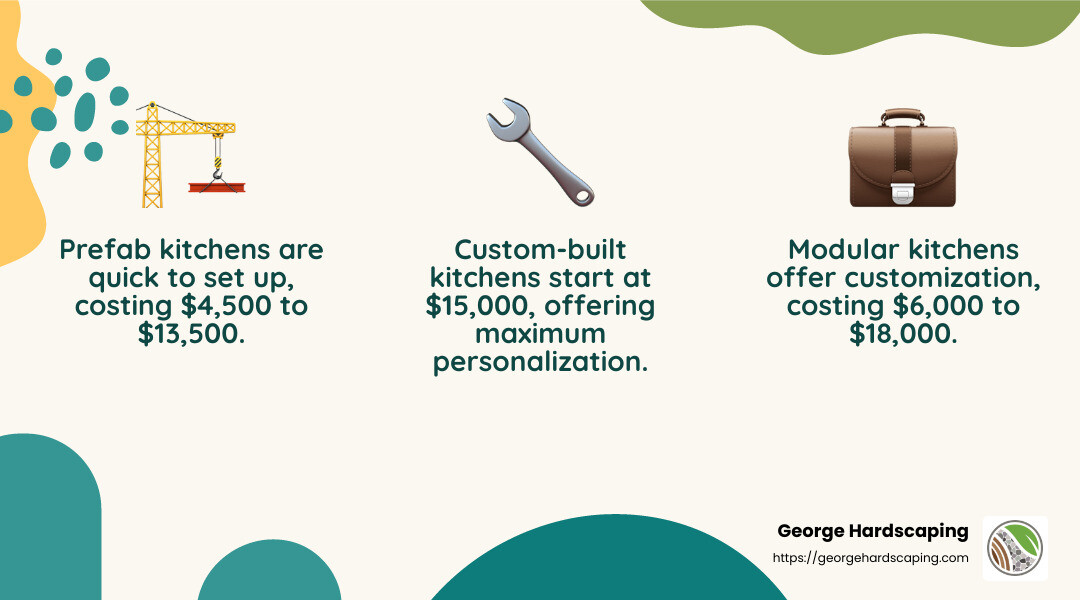 Prefab kitchens are quick to set up, costing \$4,500 to \$13,500.

Custom-built kitchens start at \$15,000, offering maximum personalization.

Modular kitchens offer customization, costing \$6,000 to \$18,000.

George Hardscaping
https://georgehardscaping.com